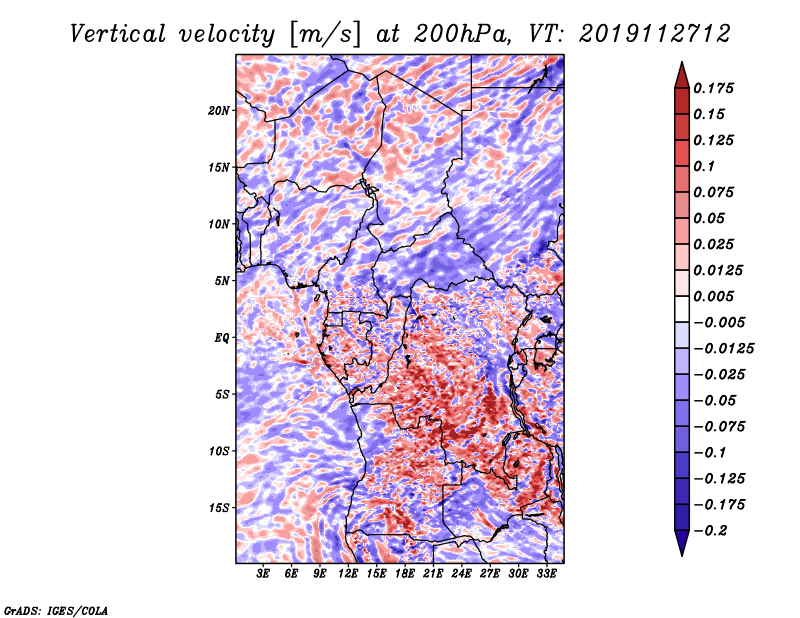 Vertical velocity [m/s] at 200hPa, VT: 2019112712

20N
15N
10N
5N
EQ
5S
10S
15S

3E 6E 9E 12E 15E 18E 21E 24E 27E 30E 33E

0.175
0.15
0.125
0.1
0.075
0.05
0.025
0.0125
0.005
−0.005
−0.0125
−0.025
−0.05
−0.075
−0.1
−0.125
−0.175
−0.2

GrADS: IGES/COLA